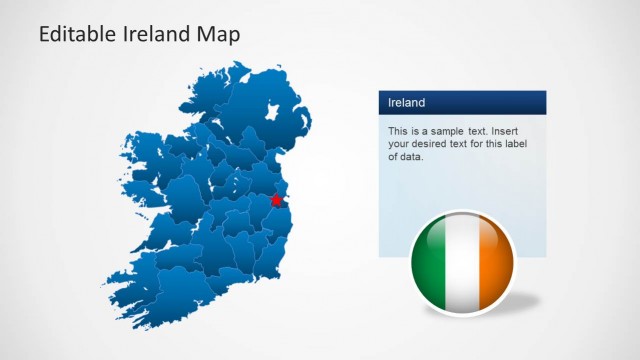 Editable Ireland Map

Ireland

This is a sample text. Insert your desired text for this label of data.